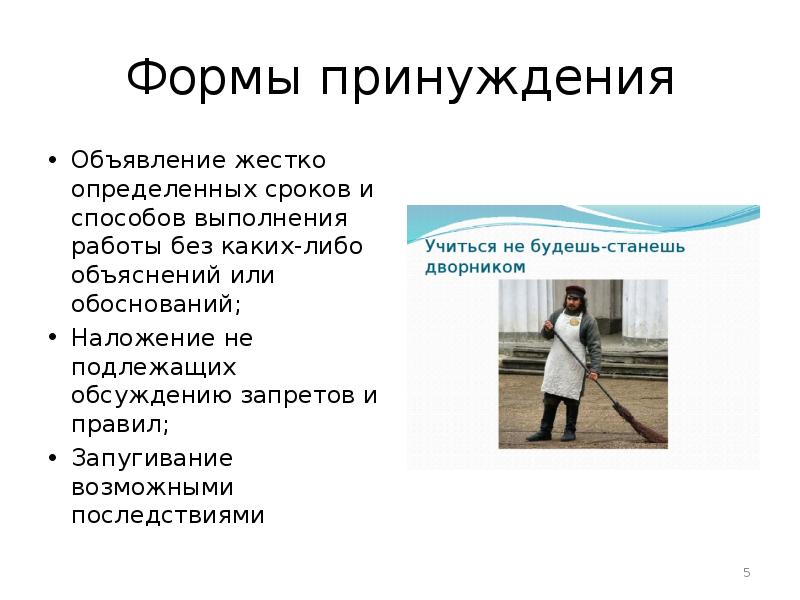 Формы принуждения

• Объявление жестко определенных сроков и способов выполнения работы без каких-либо объяснений или обоснований;
• Наложение не подлежащих обсуждению запретов и правил;
• Запугивание возможными последствиями

Учиться не будешь-станешь дворником

5